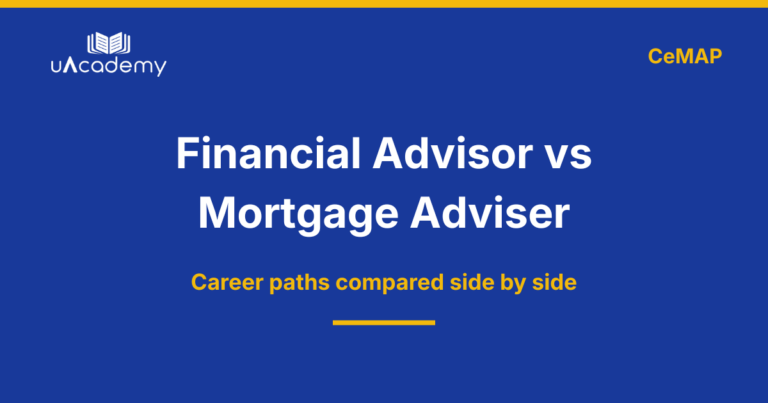 uAcademy

CeMAP

Financial Advisor vs Mortgage Adviser

Career paths compared side by side